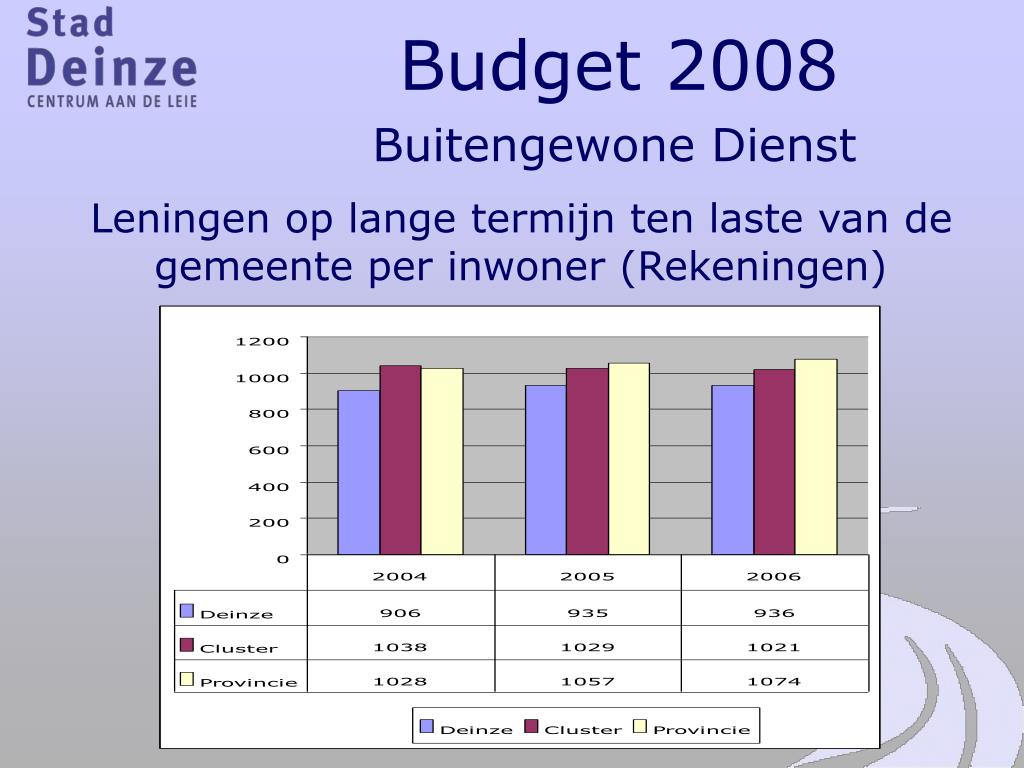 Stad
Deinze
CENTRUM AAN DE LEIE

Budget 2008

Buitengewone Dienst

Leningen op lange termijn ten laste van de gemeente per inwoner (Rekeningen)

1200
1000
800
600
400
200
0

| | 2004 | 2005 | 2006 |
|---|---|---|---|
| Deinze | 906 | 935 | 936 |
| Cluster | 1038 | 1029 | 1021 |
| Provincie | 1028 | 1057 | 1074 |

Deinze Cluster Provincie